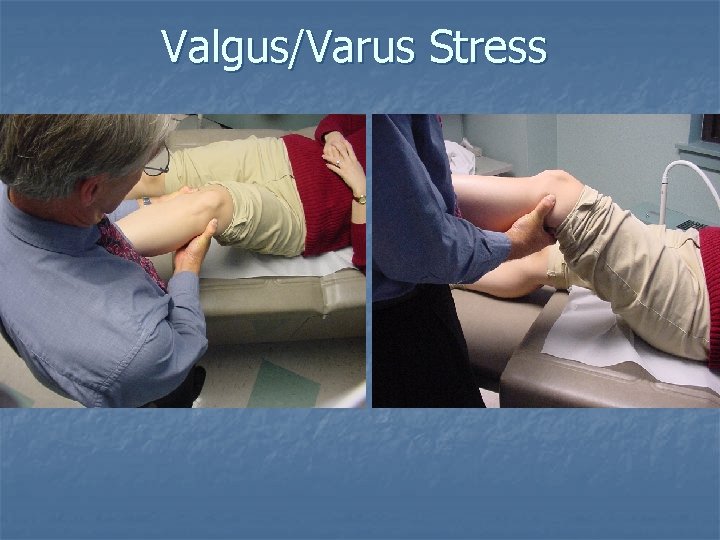 Valgus/Varus Stress